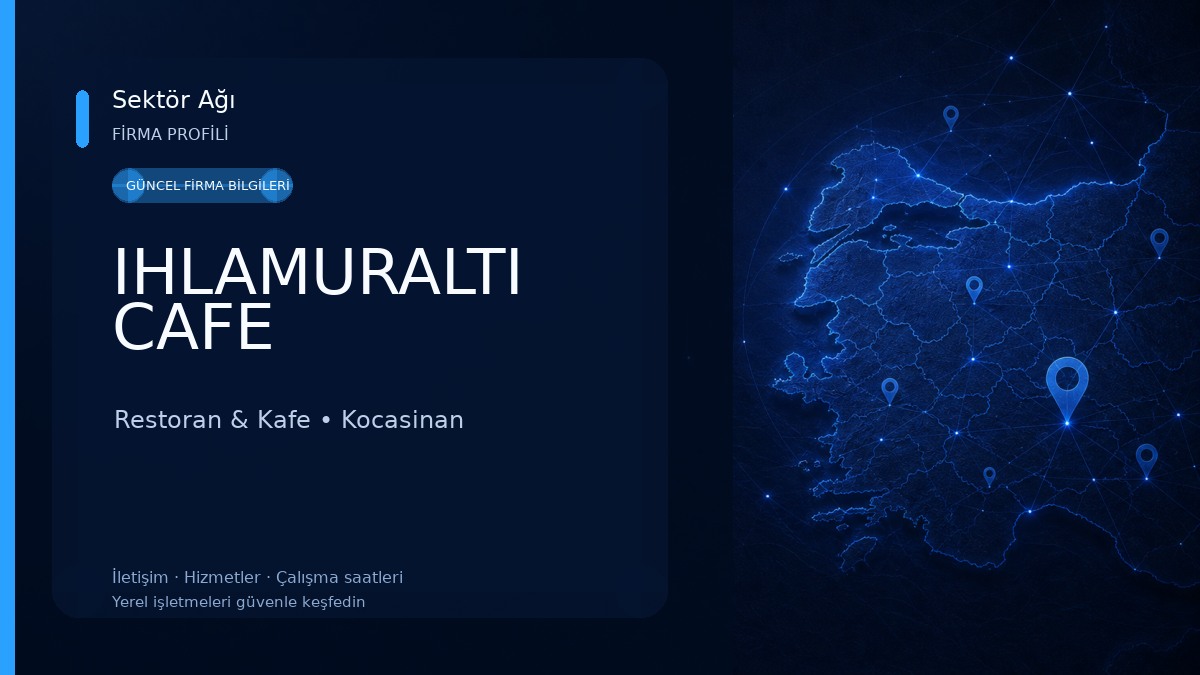 Sektör Ağı
FİRMA PROFİLİ

GÜNCEL FİRMA BİLGİLERİ

IHLAMURALTI CAFE

Restoran & Kafe • Kocasinan

İletişim · Hizmetler · Çalışma saatleri
Yerel işletmeleri güvenle keşfedin